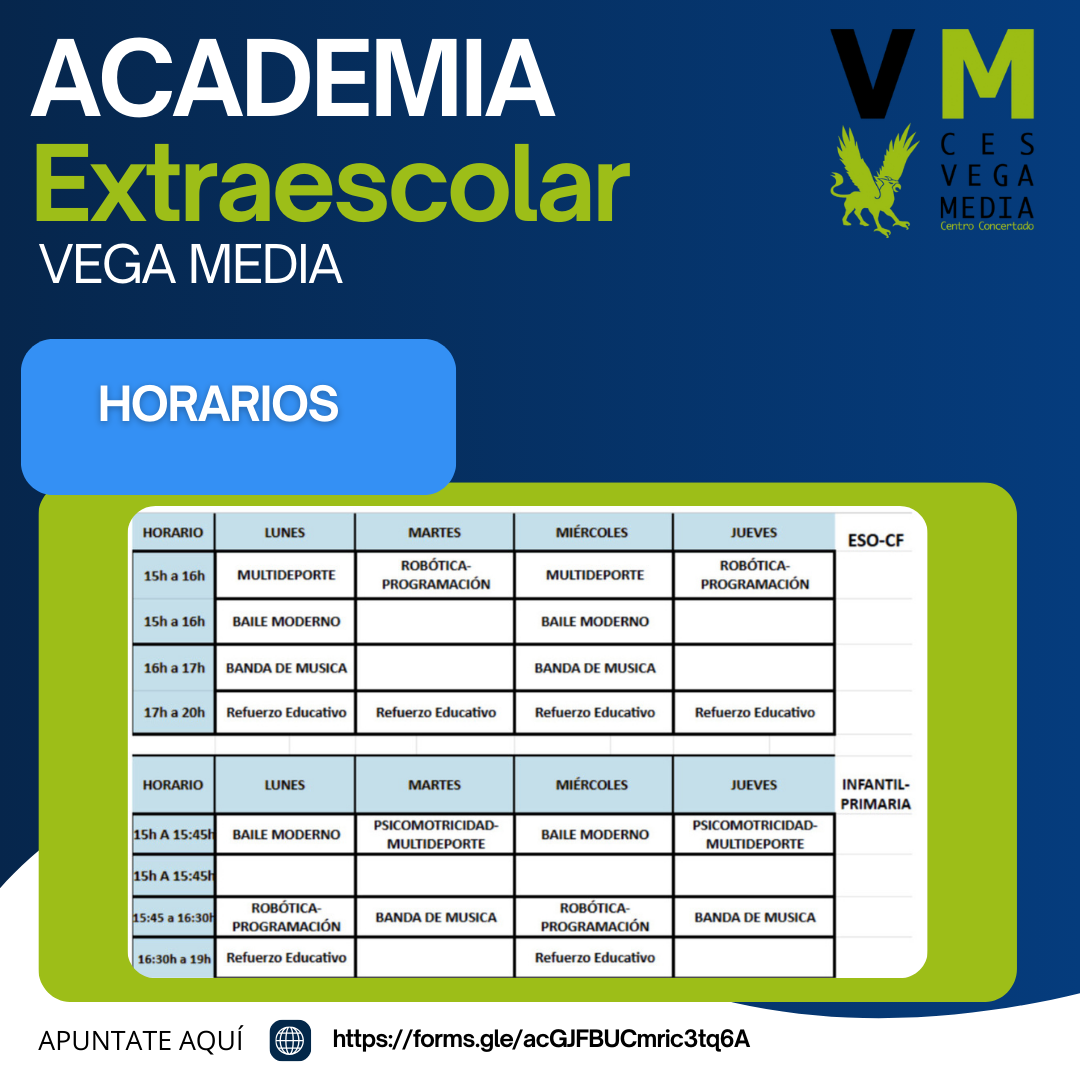 ACADEMIA
Extraescolar
VEGA MEDIA

VM
CES
VEGA
MEDIA
Centro Concertado

HORARIOS

| HORARIO | LUNES | MARTES | MIÉRCOLES | JUEVES | ESO-CF |
|---|---|---|---|---|---|
| 15h a 16h | MULTIDEPORTE | ROBÓTICA-PROGRAMACIÓN | MULTIDEPORTE | ROBÓTICA-PROGRAMACIÓN | |
| 15h a 16h | BAILE MODERNO | | BAILE MODERNO | | |
| 16h a 17h | BANDA DE MUSICA | | BANDA DE MUSICA | | |
| 17h a 20h | Refuerzo Educativo | Refuerzo Educativo | Refuerzo Educativo | Refuerzo Educativo | |

| HORARIO | LUNES | MARTES | MIÉRCOLES | JUEVES | INFANTIL-PRIMARIA |
|---|---|---|---|---|---|
| 15h A 15:45h | BAILE MODERNO | PSICOMOTRICIDAD-MULTIDEPORTE | BAILE MODERNO | PSICOMOTRICIDAD-MULTIDEPORTE | |
| 15h A 15:45h | | | | | |
| 15:45 a 16:30h | ROBÓTICA-PROGRAMACIÓN | BANDA DE MUSICA | ROBÓTICA-PROGRAMACIÓN | BANDA DE MUSICA | |
| 16:30h a 19h | Refuerzo Educativo | | Refuerzo Educativo | | |

APUNTATE AQUÍ https://forms.gle/acGJFBUCmric3tq6A